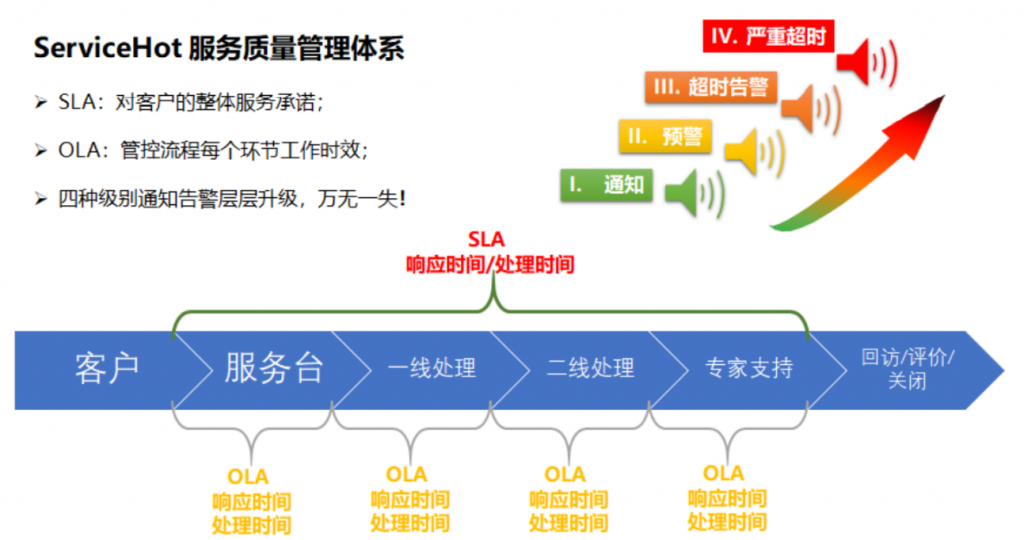 ServiceHot 服务质量管理体系

➢ SLA：对客户的整体服务承诺；

➢ OLA：管控流程每个环节工作时效；

➢ 四种级别通知告警层层升级，万无一失！

IV. 严重超时

III. 超时告警

II. 预警

I. 通知

SLA
响应时间/处理时间

客户

服务台

一线处理

二线处理

专家支持

回访/评价/关闭

OLA
响应时间
处理时间

OLA
响应时间
处理时间

OLA
响应时间
处理时间

OLA
响应时间
处理时间